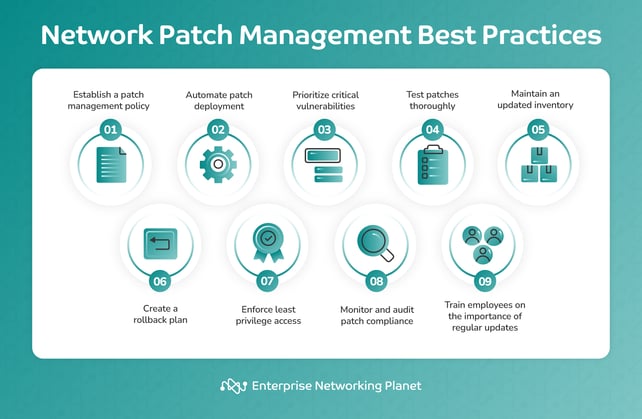 Network Patch Management Best Practices

Establish a patch management policy

01

Automate patch deployment

02

Prioritize critical vulnerabilities

03

Test patches thoroughly

04

Maintain an updated inventory

05

06

Create a rollback plan

07

Enforce least privilege access

08

Monitor and audit patch compliance

09

Train employees on the importance of regular updates

Enterprise Networking Planet